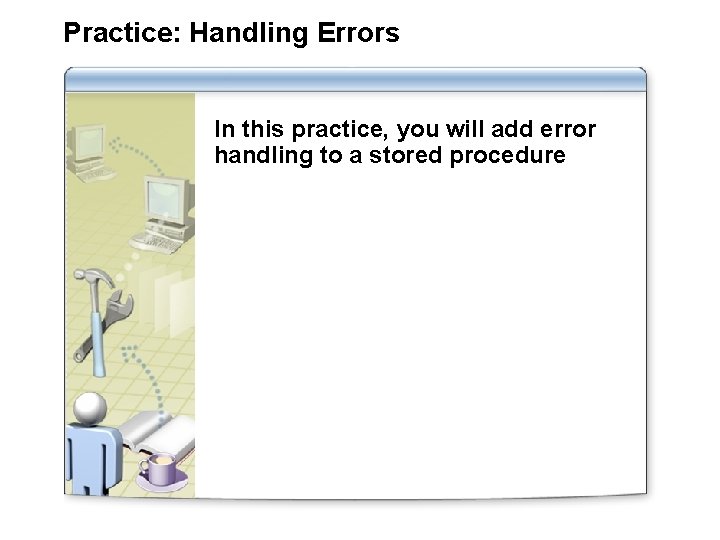 Practice: Handling Errors

In this practice, you will add error handling to a stored procedure